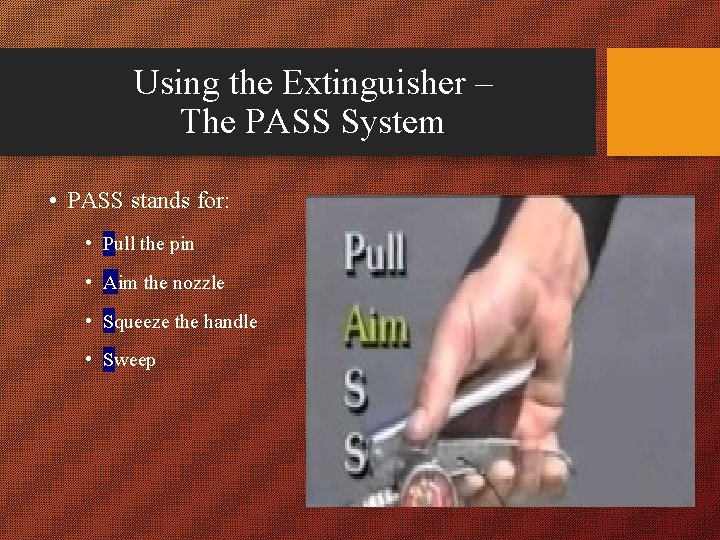 Using the Extinguisher – The PASS System

• PASS stands for:

• Pull the pin
• Aim the nozzle
• Squeeze the handle
• Sweep

Pull
Aim
S
S